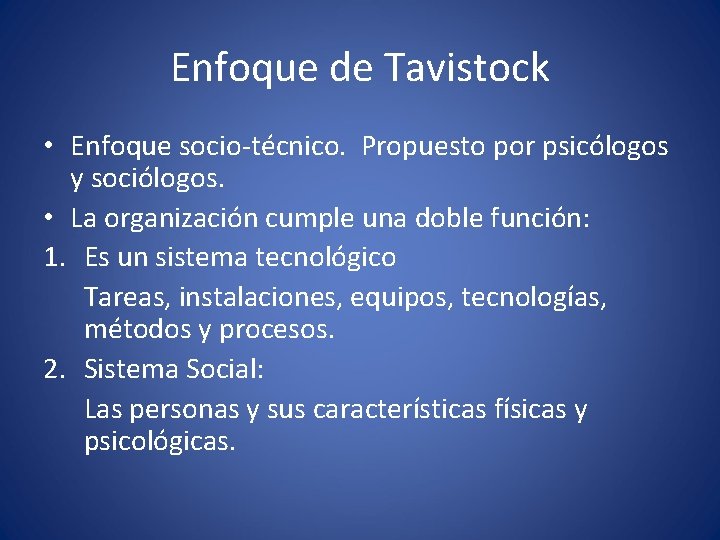 Enfoque de Tavistock

• Enfoque socio-técnico. Propuesto por psicólogos y sociólogos.
• La organización cumple una doble función:
1. Es un sistema tecnológico
Tareas, instalaciones, equipos, tecnologías, métodos y procesos.
2. Sistema Social:
Las personas y sus características físicas y psicológicas.